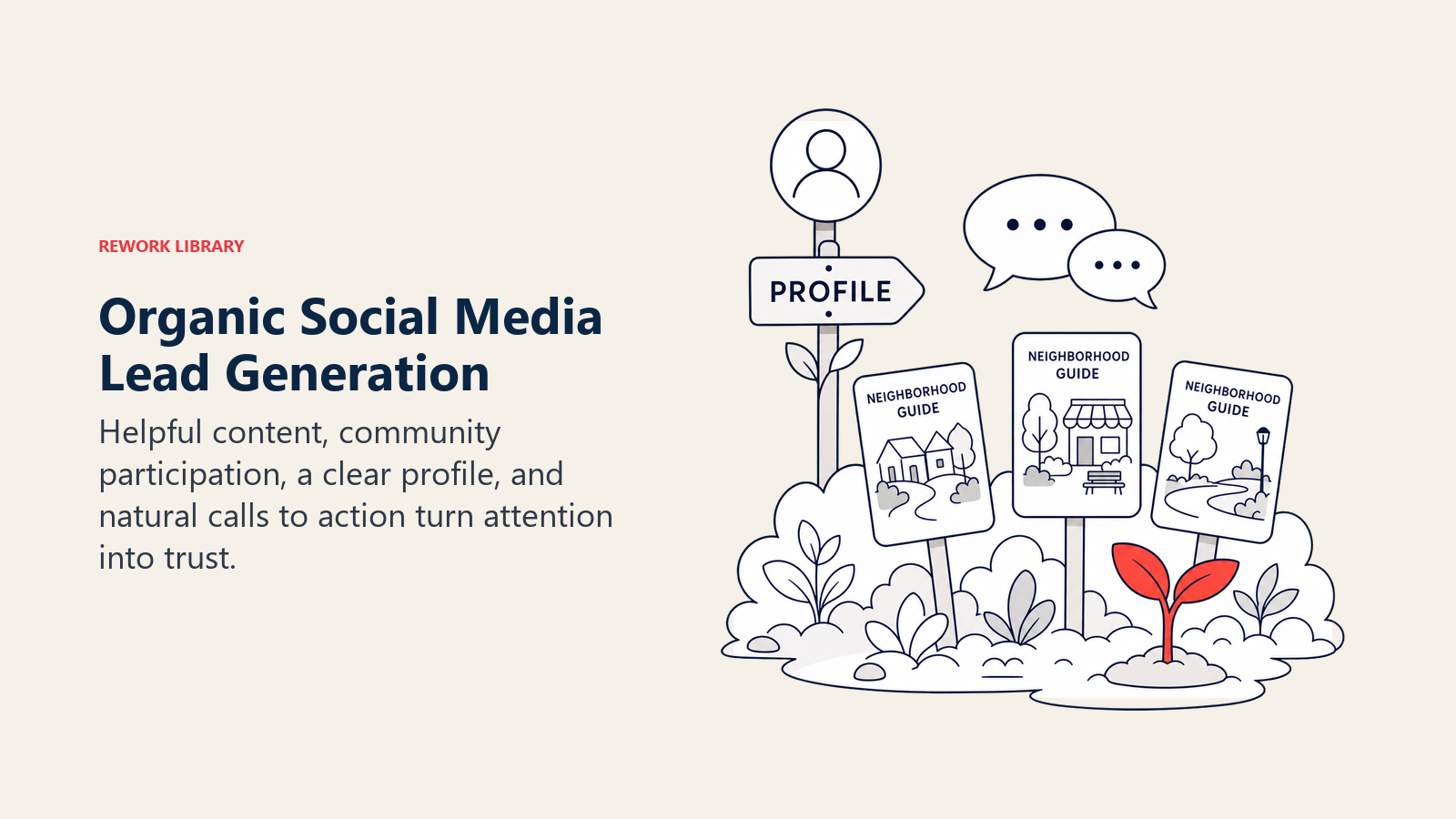 REWORK LIBRARY

Organic Social Media Lead Generation

Helpful content, community participation, a clear profile, and natural calls to action turn attention into trust.

PROFILE

NEIGHBORHOOD GUIDE

NEIGHBORHOOD GUIDE

NEIGHBORHOOD GUIDE